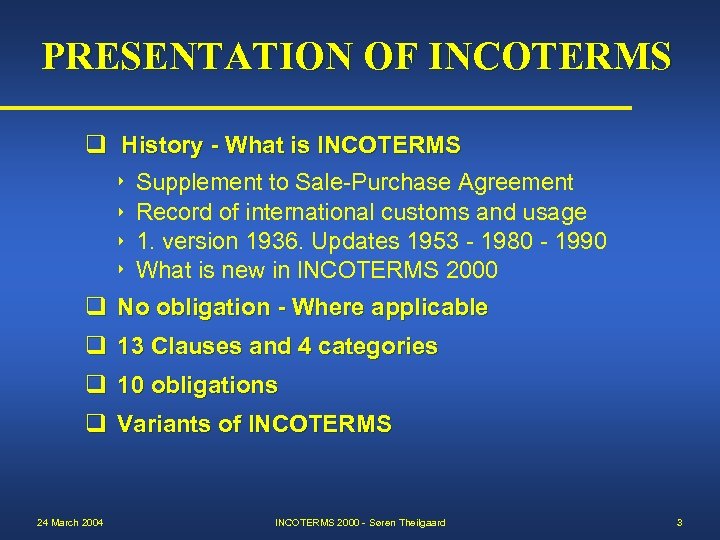 PRESENTATION OF INCOTERMS

❑ History - What is INCOTERMS
‣ Supplement to Sale-Purchase Agreement
‣ Record of international customs and usage
‣ 1. version 1936. Updates 1953 - 1980 - 1990
‣ What is new in INCOTERMS 2000

❑ No obligation - Where applicable

❑ 13 Clauses and 4 categories

❑ 10 obligations

❑ Variants of INCOTERMS

24 March 2004

INCOTERMS 2000 - Søren Theilgaard

3